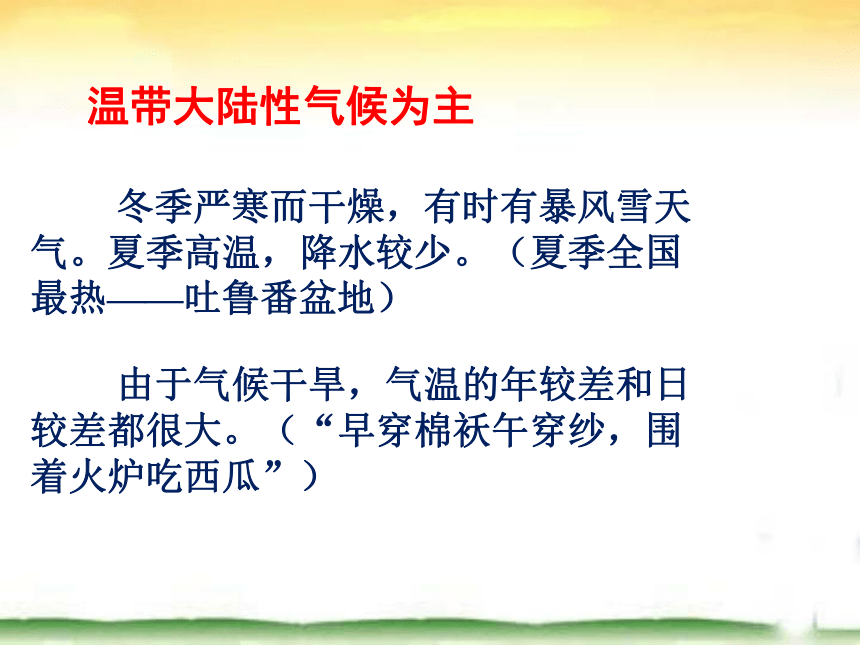 温带大陆性气候为主

冬季严寒而干燥，有时有暴风雪天气。夏季高温，降水较少。（夏季全国最热——吐鲁番盆地）

由于气候干旱，气温的年较差和日较差都很大。（“早穿棉袄午穿纱，围着火炉吃西瓜”）